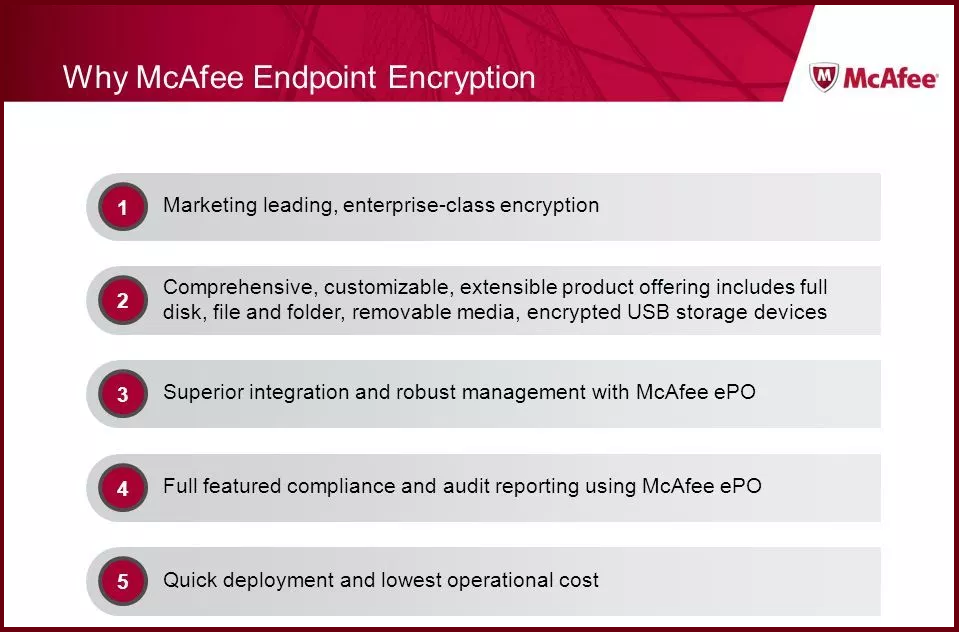 Why McAfee Endpoint Encryption

McAfee

1 Marketing leading, enterprise-class encryption

2 Comprehensive, customizable, extensible product offering includes full disk, file and folder, removable media, encrypted USB storage devices

3 Superior integration and robust management with McAfee ePO

4 Full featured compliance and audit reporting using McAfee ePO

5 Quick deployment and lowest operational cost